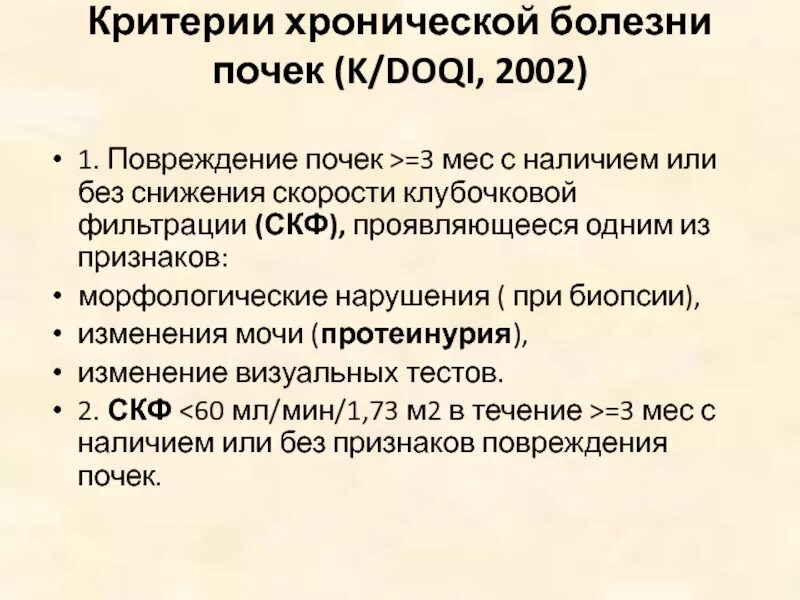 Критерии хронической болезни почек (K/DOQI, 2002)

• 1. Повреждение почек >=3 мес с наличием или без снижения скорости клубочковой фильтрации (СКФ), проявляющееся одним из признаков:
• морфологические нарушения ( при биопсии),
• изменения мочи (протеинурия),
• изменение визуальных тестов.
• 2. СКФ <60 мл/мин/1,73 м2 в течение >=3 мес с наличием или без признаков повреждения почек.